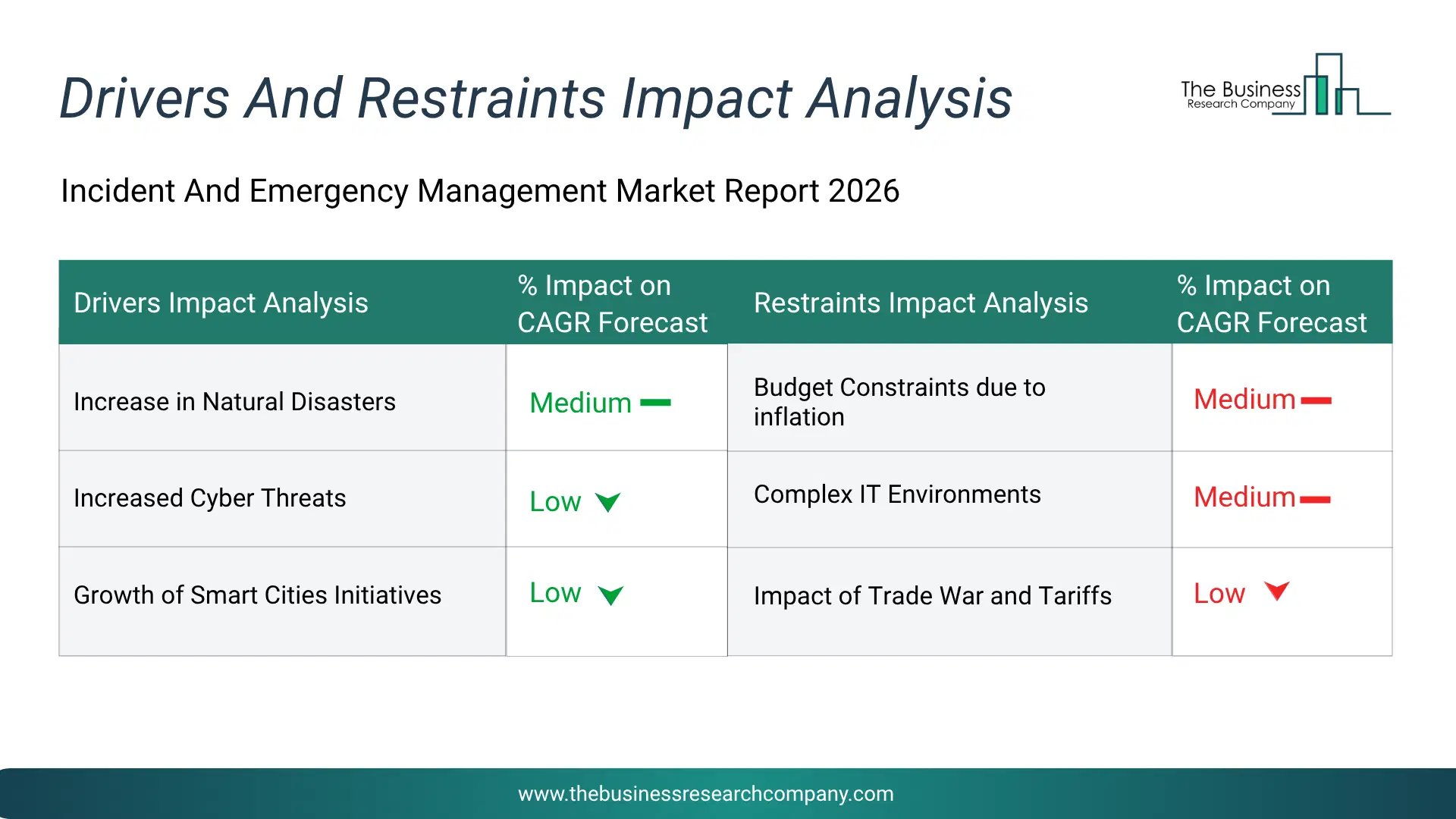 Drivers And Restraints Impact Analysis

The Business Research Company

Incident And Emergency Management Market Report 2026

| Drivers Impact Analysis | % Impact on CAGR Forecast | Restraints Impact Analysis | % Impact on CAGR Forecast |
|---|---|---|---|
| Increase in Natural Disasters | Medium | Budget Constraints due to inflation | Medium |
| Increased Cyber Threats | Low | Complex IT Environments | Medium |
| Growth of Smart Cities Initiatives | Low | Impact of Trade War and Tariffs | Low |

www.thebusinessresearchcompany.com